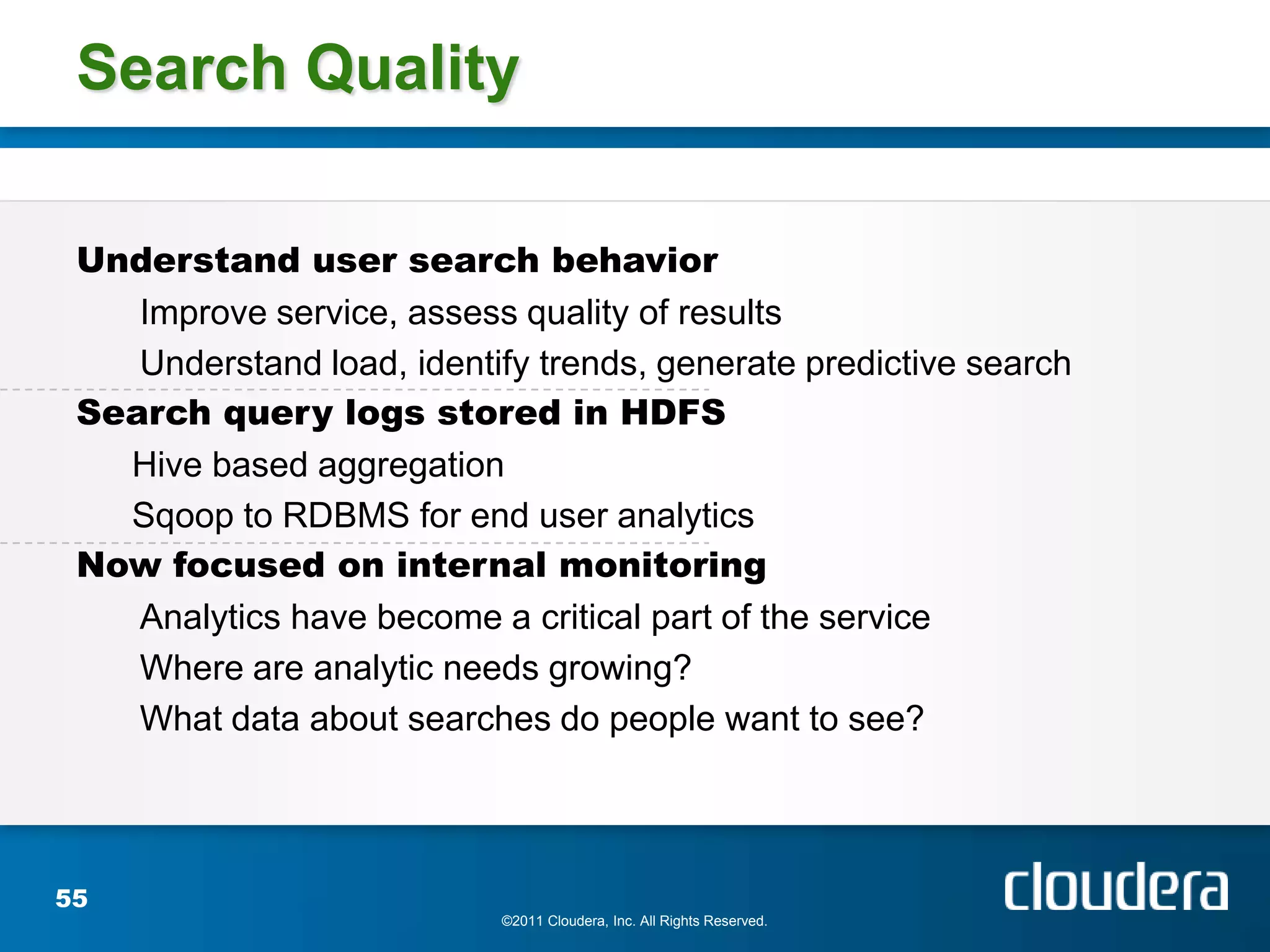 Search Quality

Understand user search behavior

Improve service, assess quality of results

Understand load, identify trends, generate predictive search

Search query logs stored in HDFS

Hive based aggregation

Sqoop to RDBMS for end user analytics

Now focused on internal monitoring

Analytics have become a critical part of the service

Where are analytic needs growing?

What data about searches do people want to see?

55

©2011 Cloudera, Inc. All Rights Reserved.

cloudera